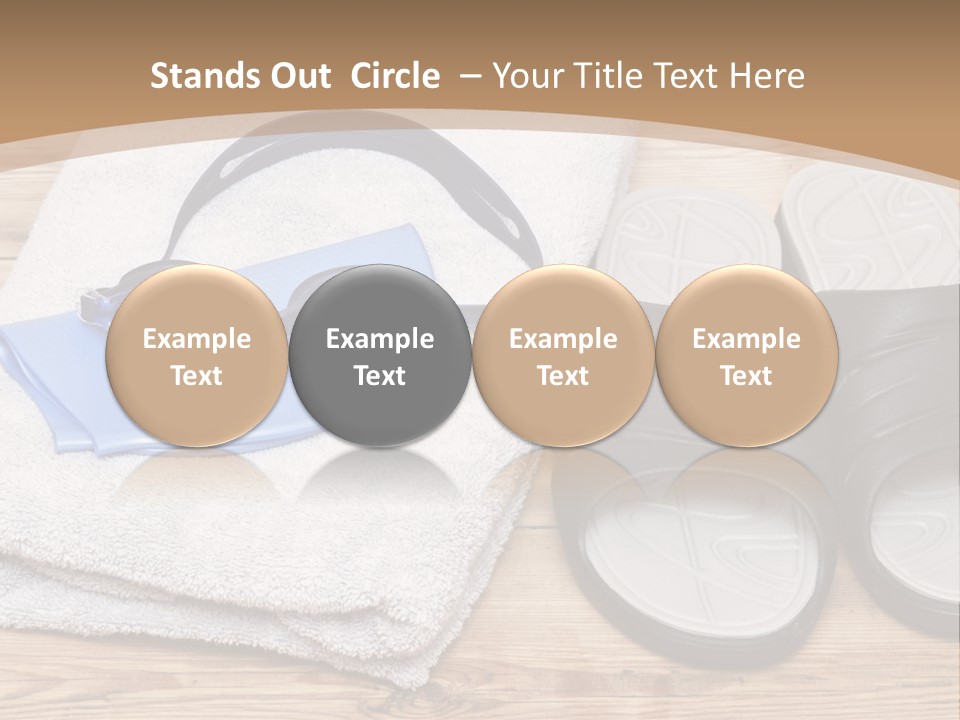 Stands Out Circle – Your Title Text Here

Example Text

Example Text

Example Text

Example Text